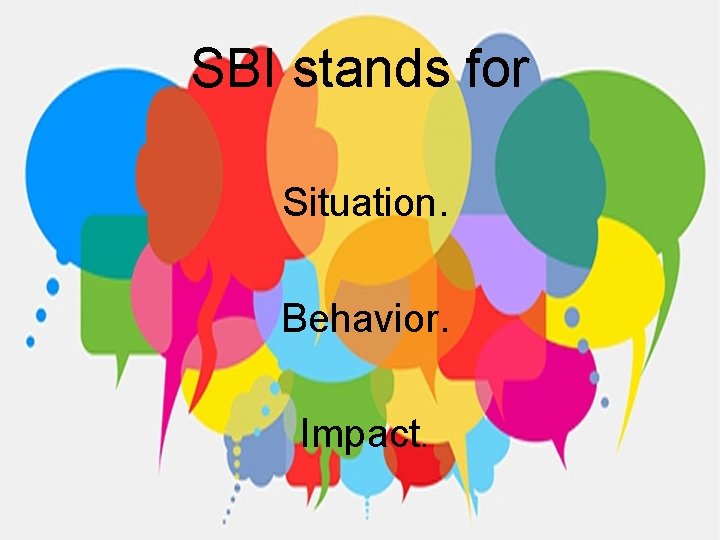 SBI stands for

Situation.

Behavior.

Impact.